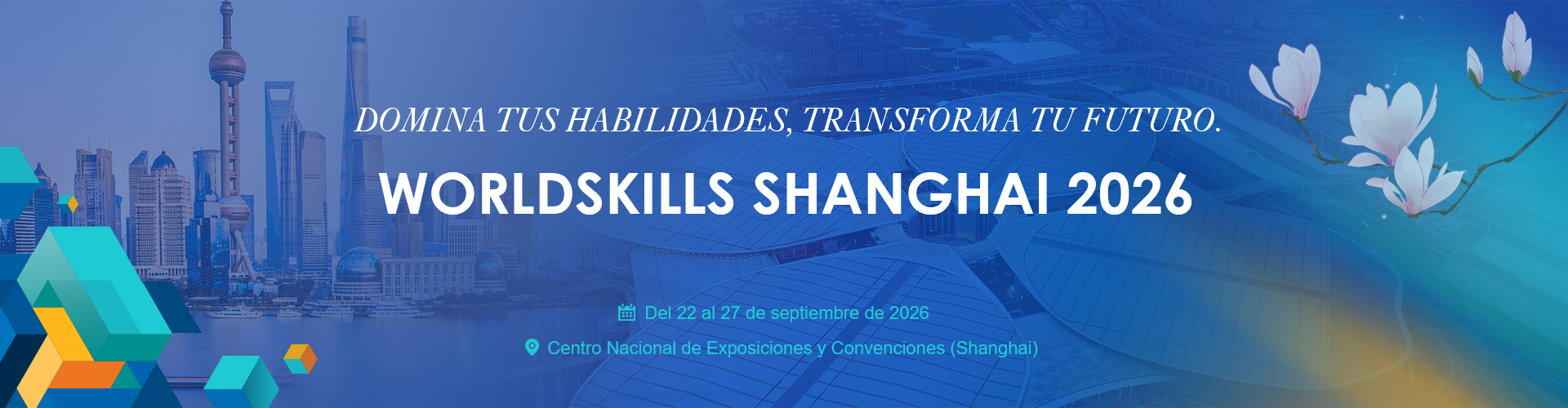 DOMINA TUS HABILIDADES, TRANSFORMA TU FUTURO.

WORLDSKILLS SHANGHAI 2026

Del 22 al 27 de septiembre de 2026

Centro Nacional de Exposiciones y Convenciones (Shanghai)